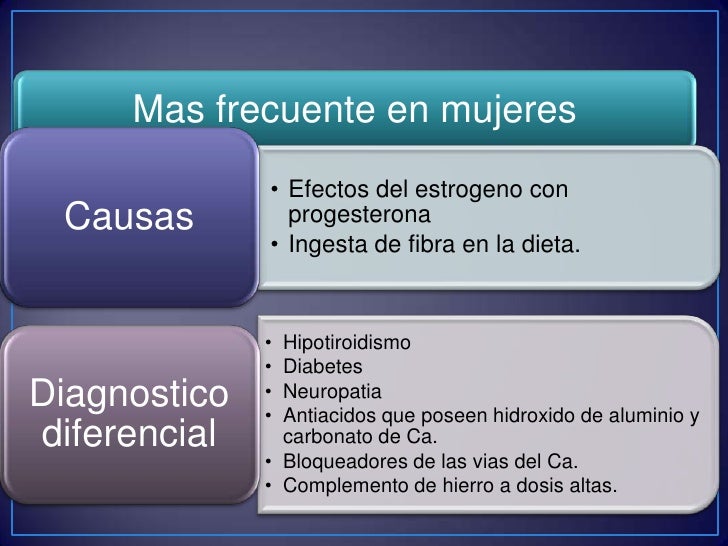 Mas frecuente en mujeres

Causas

• Efectos del estrogeno con progesterona
• Ingesta de fibra en la dieta.

Diagnostico diferencial

• Hipotiroidismo
• Diabetes
• Neuropatia
• Antiacidos que poseen hidroxido de aluminio y carbonato de Ca.
• Bloqueadores de las vias del Ca.
• Complemento de hierro a dosis altas.